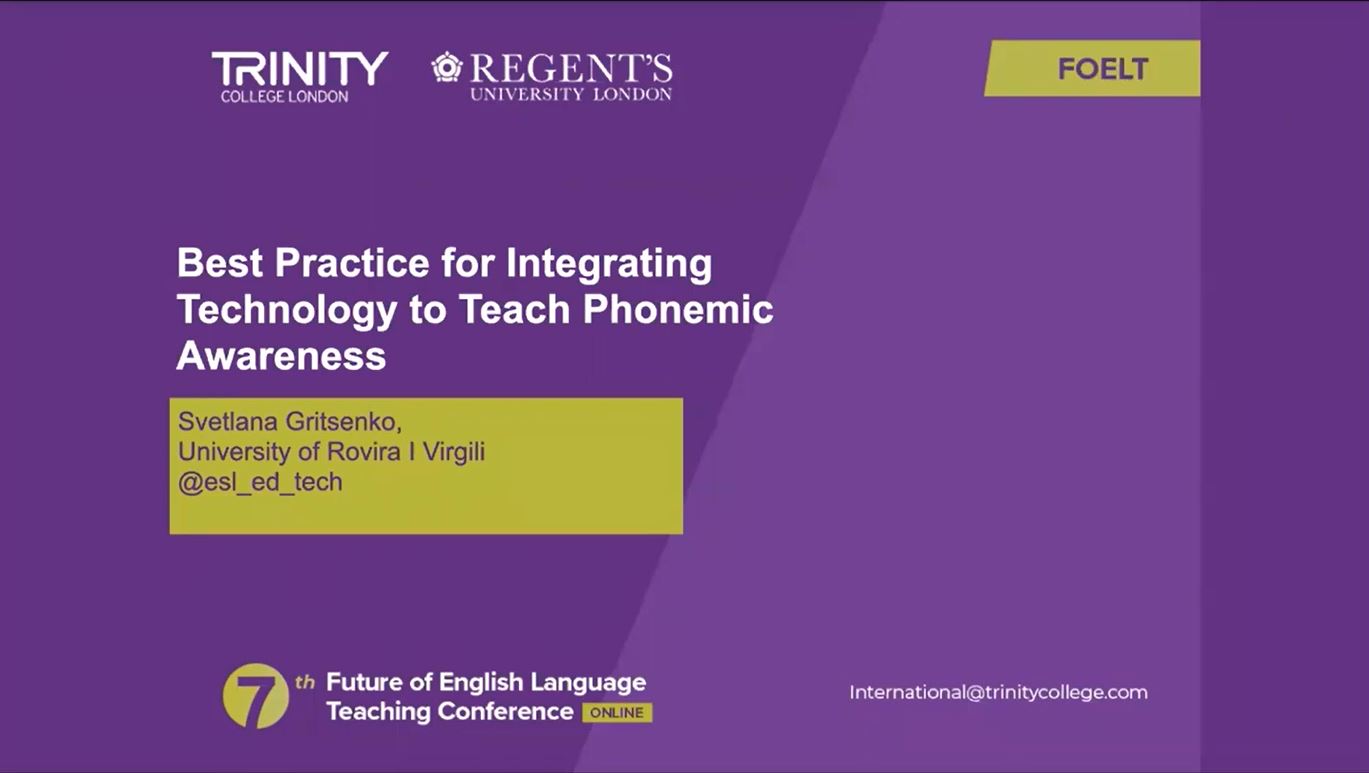 TRINITY
COLLEGE LONDON

REGENT'S
UNIVERSITY LONDON

FOELT

Best Practice for Integrating Technology to Teach Phonemic Awareness

Svetlana Gritsenko,
University of Rovira I Virgili
@esl_ed_tech

7th Future of English Language Teaching Conference ONLINE

International@trinitycollege.com